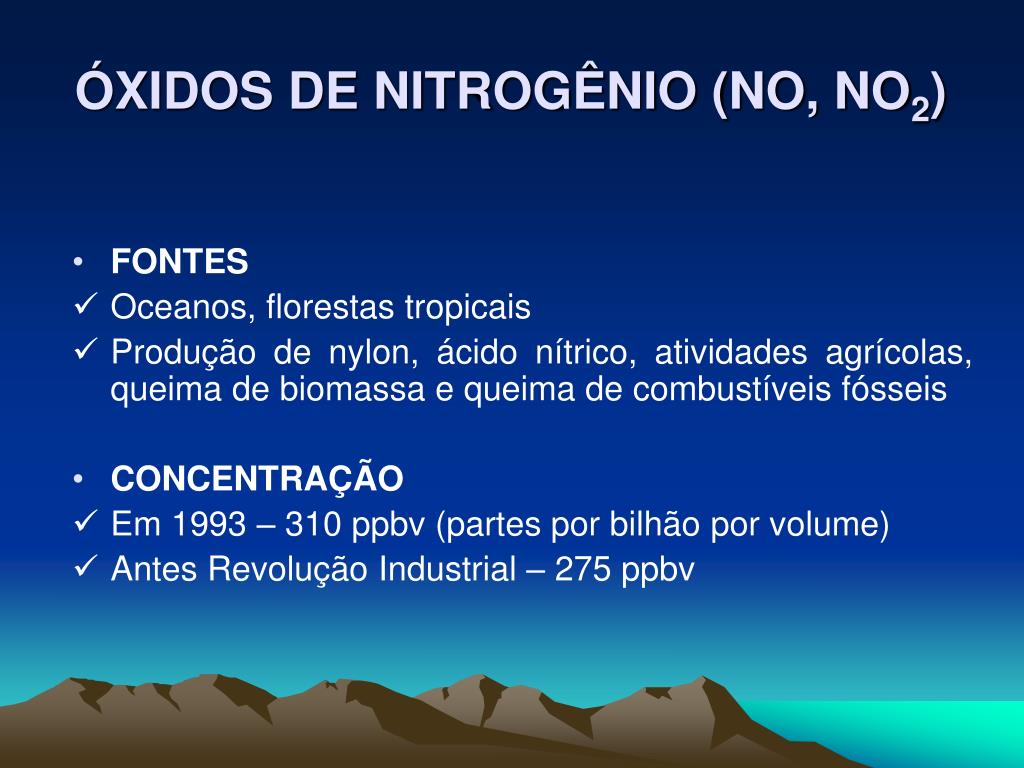 ÓXIDOS DE NITROGÊNIO (NO, $NO_2$)

• FONTES
✓ Oceanos, florestas tropicais
✓ Produção de nylon, ácido nítrico, atividades agrícolas, queima de biomassa e queima de combustíveis fósseis

• CONCENTRAÇÃO
✓ Em 1993 – 310 ppbv (partes por bilhão por volume)
✓ Antes Revolução Industrial – 275 ppbv